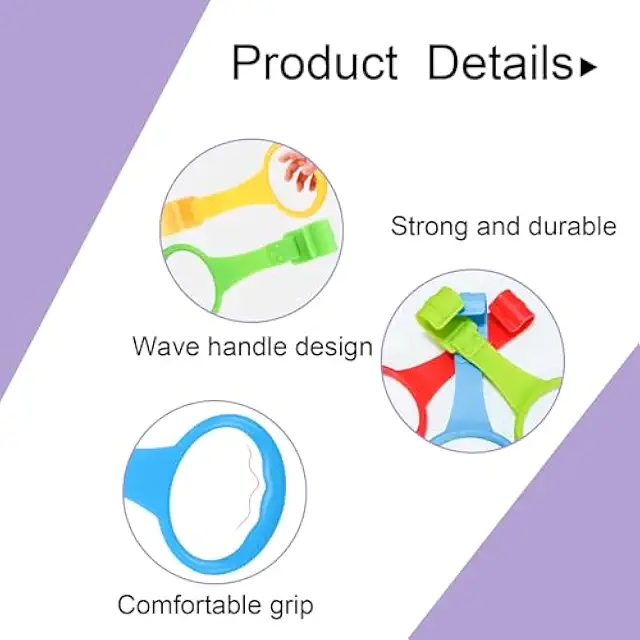 Product Details▸

Strong and durable

Wave handle design

Comfortable grip